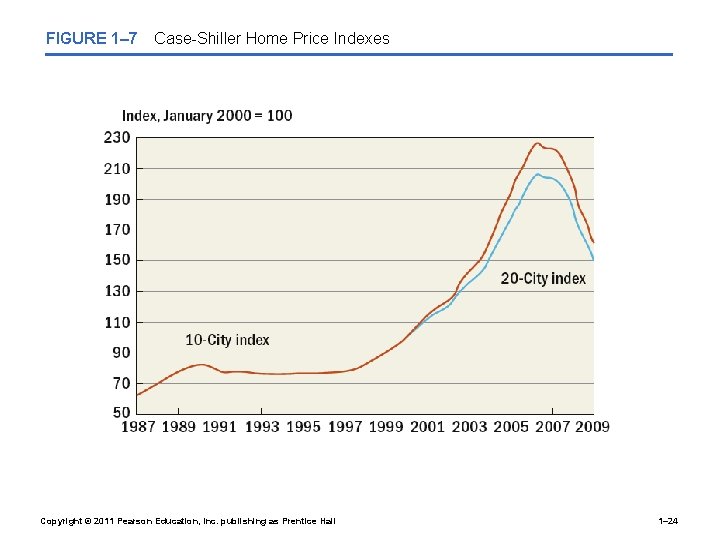 FIGURE 1–7 Case-Shiller Home Price Indexes

Index, January 2000 = 100

230
210
190
170
150
130
110
90
70
50

20-City index

10-City index

1987 1989 1991 1993 1995 1997 1999 2001 2003 2005 2007 2009

Copyright © 2011 Pearson Education, Inc. publishing as Prentice Hall

1–24